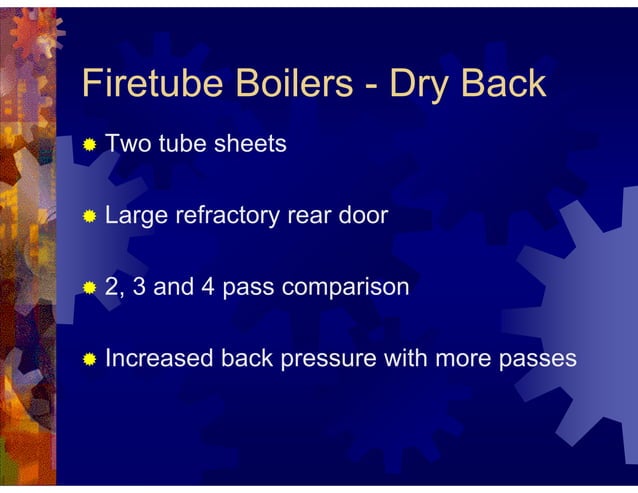 Firetube Boilers - Dry Back

Two tube sheets

Large refractory rear door

2, 3 and 4 pass comparison

Increased back pressure with more passes